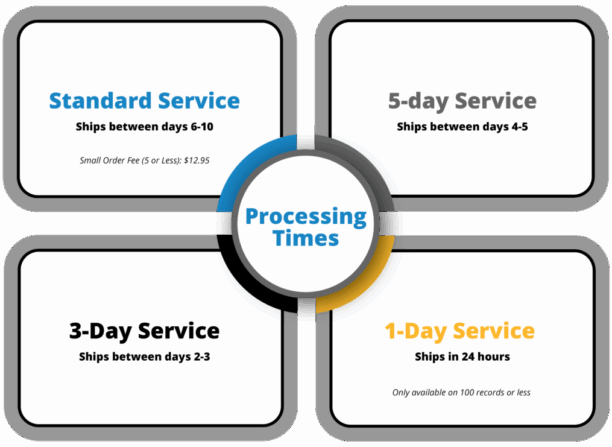 Standard Service

Ships between days 6-10

Small Order Fee (5 or Less): $12.95

5-day Service

Ships between days 4-5

Processing Times

3-Day Service

Ships between days 2-3

1-Day Service

Ships in 24 hours

Only available on 100 records or less